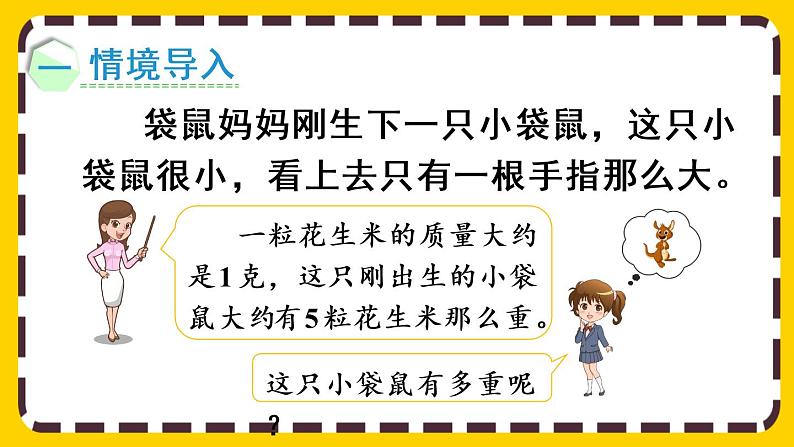 一 情境导入

袋鼠妈妈刚生下一只小袋鼠，这只小袋鼠很小，看上去只有一根手指那么大。

一粒花生米的质量大约是1克，这只刚出生的小袋鼠大约有5粒花生米那么重。

这只小袋鼠有多重呢？